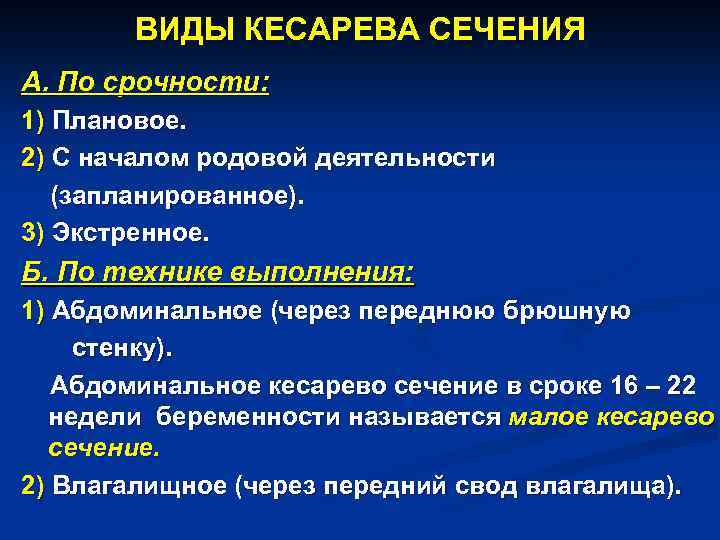 ВИДЫ КЕСАРЕВА СЕЧЕНИЯ

А. По срочности:

1) Плановое.

2) С началом родовой деятельности (запланированное).

3) Экстренное.

Б. По технике выполнения:

1) Абдоминальное (через переднюю брюшную стенку).

Абдоминальное кесарево сечение в сроке 16 – 22 недели беременности называется малое кесарево сечение.

2) Влагалищное (через передний свод влагалища).